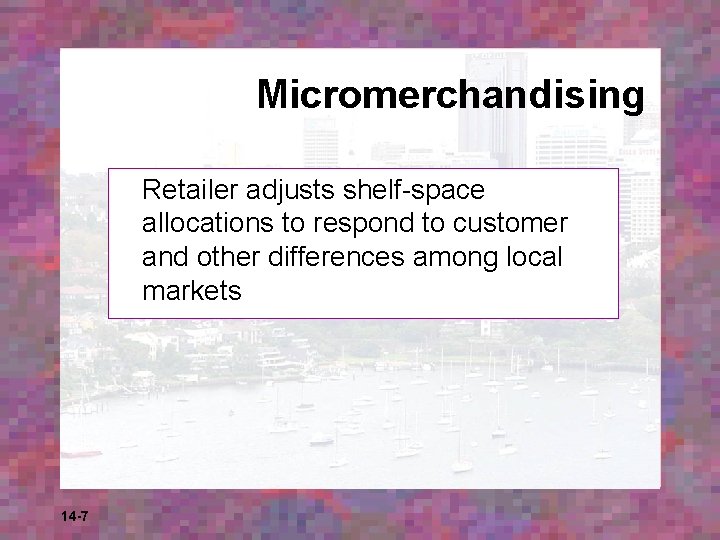 Micromerchandising

Retailer adjusts shelf-space allocations to respond to customer and other differences among local markets

14-7